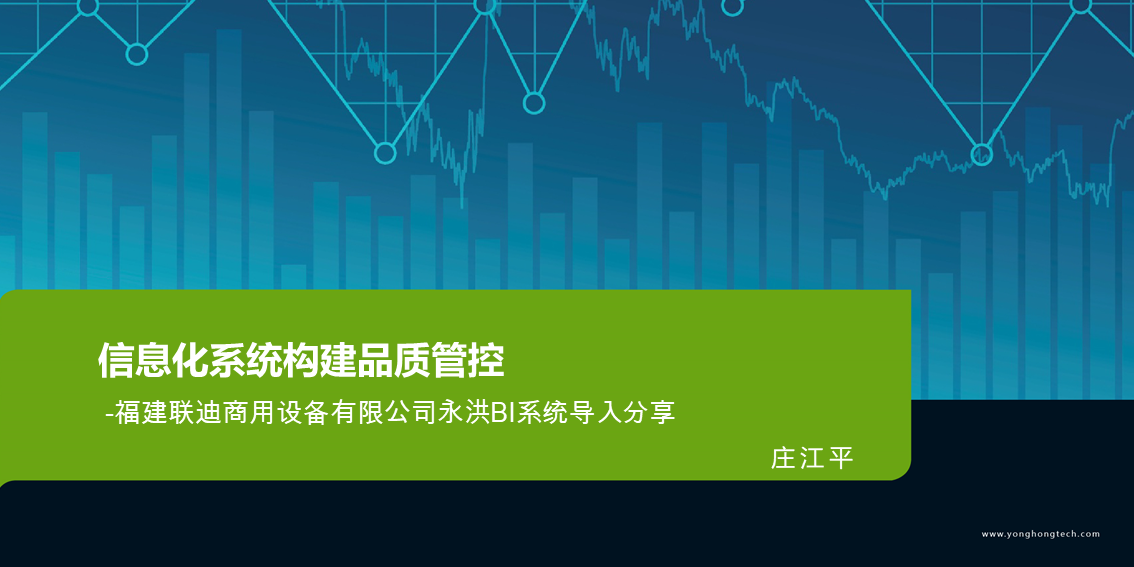 信息化系统构建品质管控

-福建联迪商用设备有限公司永洪BI系统导入分享

庄江平

www.yonghongtech.com